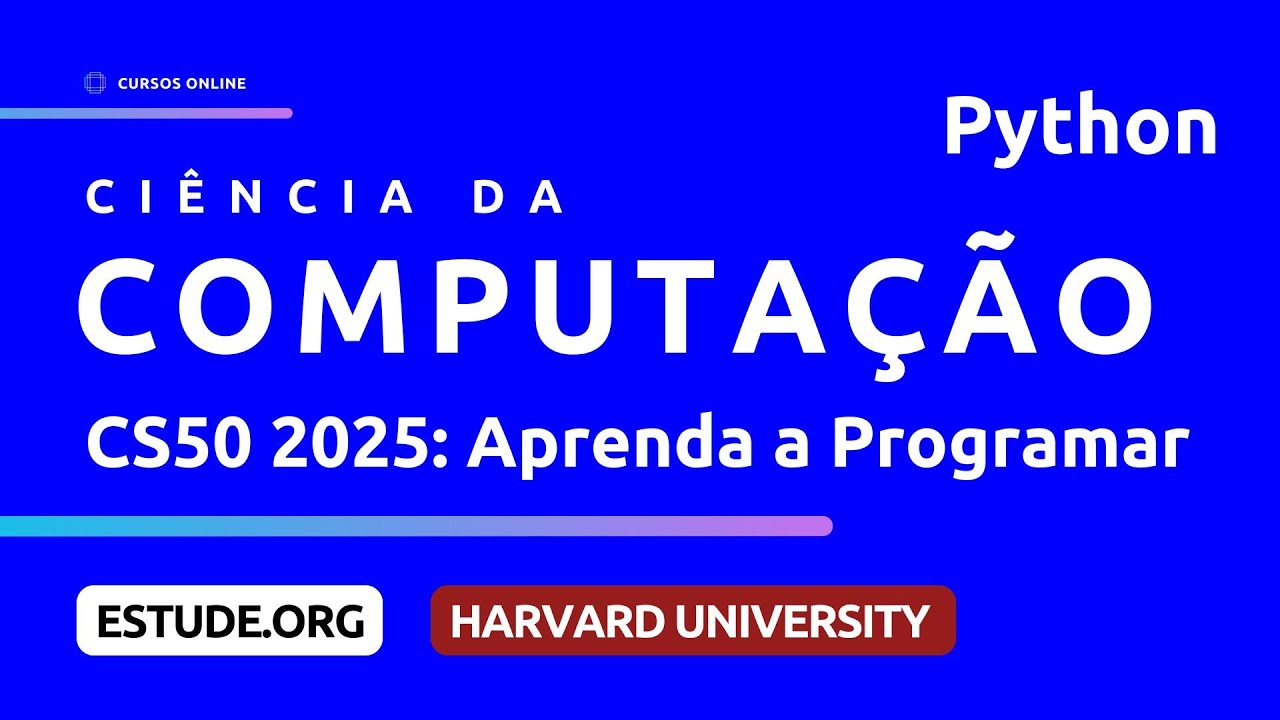 CURSOS ONLINE

Python

CIÊNCIA DA

COMPUTAÇÃO

CS50 2025: Aprenda a Programar

ESTUDE.ORG

HARVARD UNIVERSITY